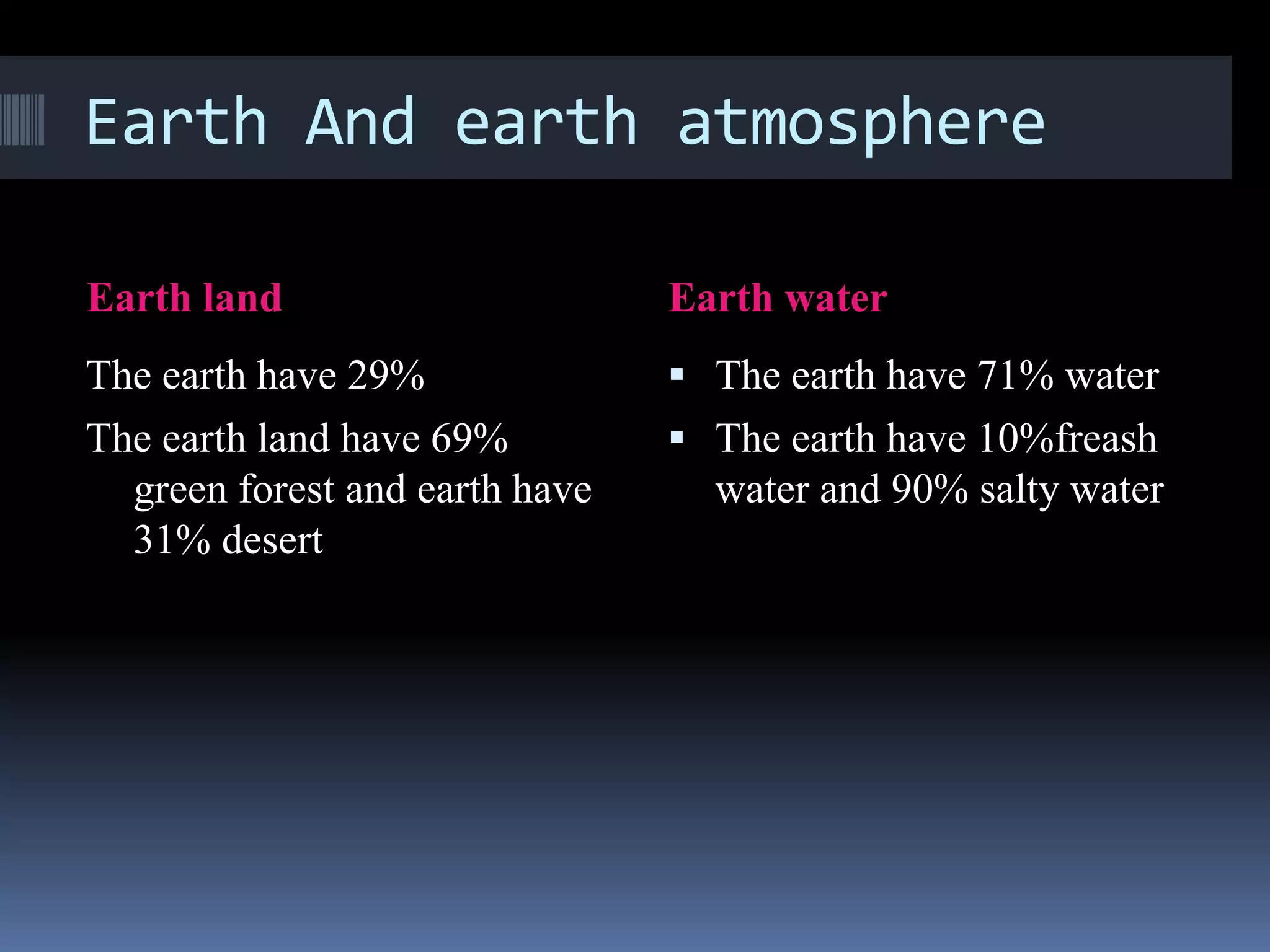 Earth And earth atmosphere

Earth land

The earth have 29%

The earth land have 69% green forest and earth have 31% desert

Earth water

▪ The earth have 71% water

▪ The earth have 10%freash water and 90% salty water